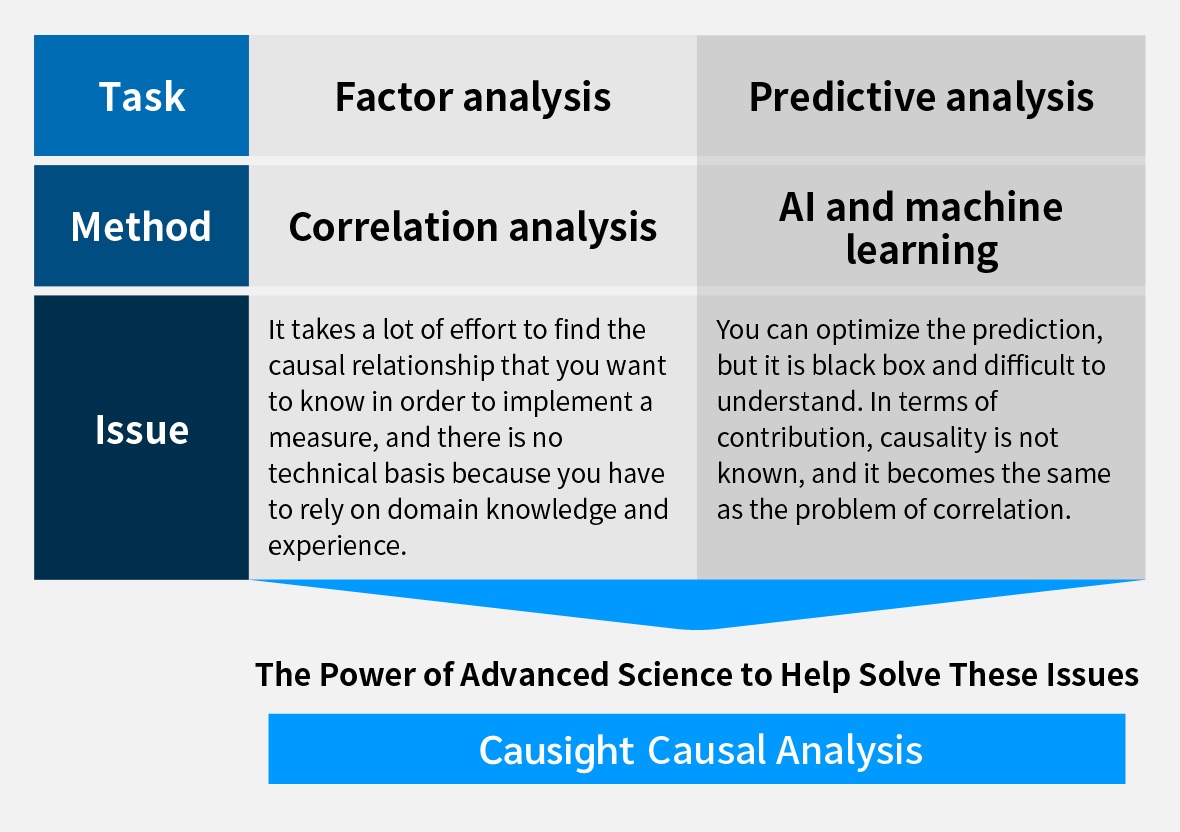 | Task | Factor analysis | Predictive analysis |
|---|---|---|
| Method | Correlation analysis | AI and machine learning |
| Issue | It takes a lot of effort to find the causal relationship that you want to know in order to implement a measure, and there is no technical basis because you have to rely on domain knowledge and experience. | You can optimize the prediction, but it is black box and difficult to understand. In terms of contribution, causality is not known, and it becomes the same as the problem of correlation. |

The Power of Advanced Science to Help Solve These Issues

Causight Causal Analysis